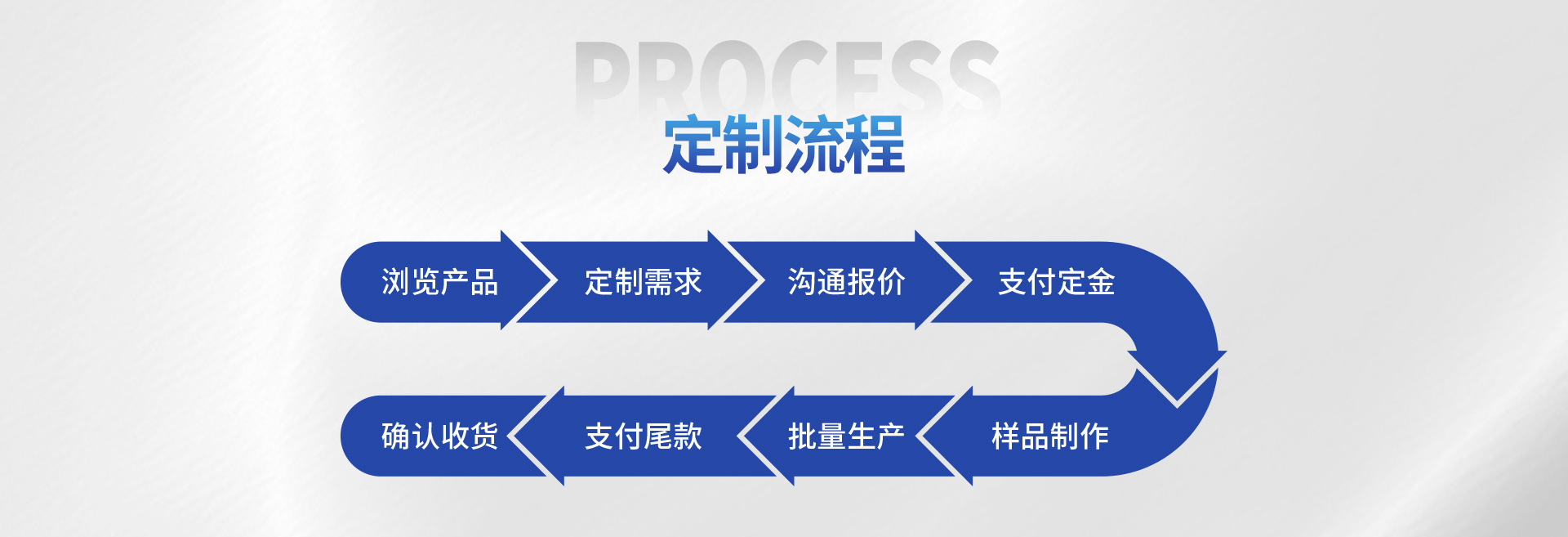 PROCESS
定制流程

浏览产品
定制需求
沟通报价
支付定金
样品制作
批量生产
支付尾款
确认收货